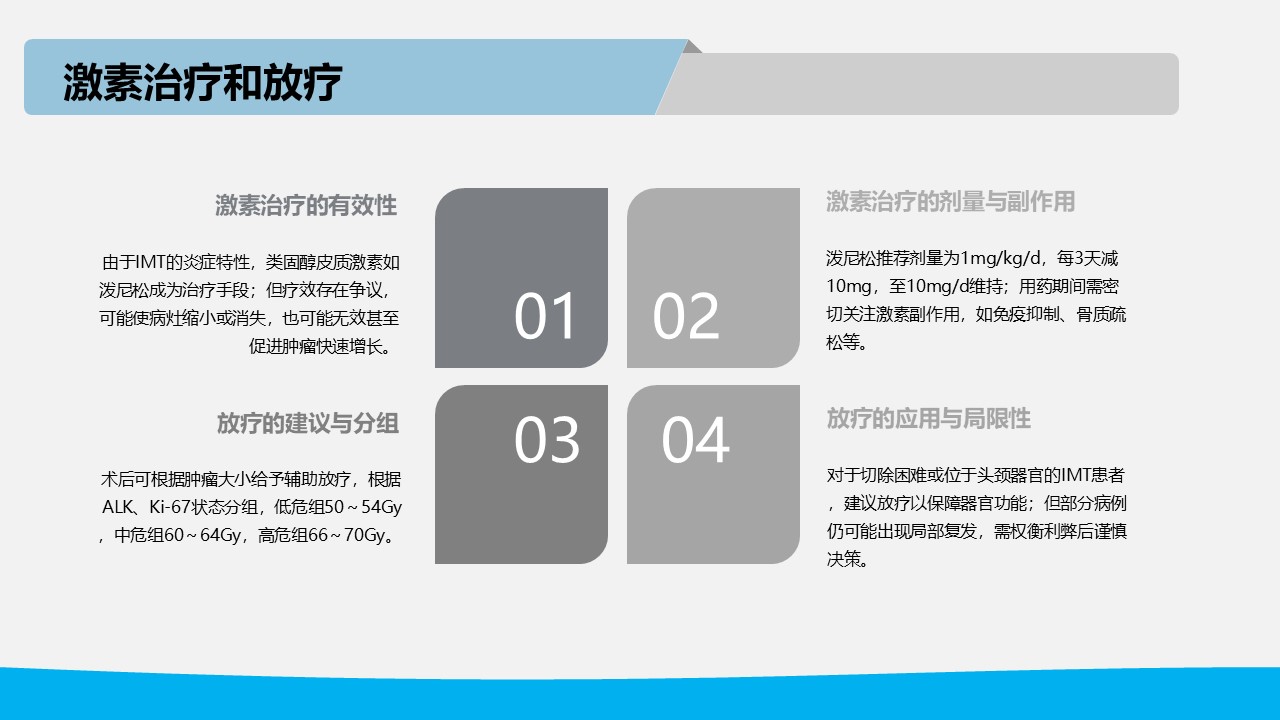 激素治疗和放疗

激素治疗的有效性

由于IMT的炎症特性，类固醇皮质激素如泼尼松成为治疗手段；但疗效存在争议，可能使病灶缩小或消失，也可能无效甚至促进肿瘤快速增长。

01

02

激素治疗的剂量与副作用

泼尼松推荐剂量为1mg/kg/d，每3天减10mg，至10mg/d维持；用药期间需密切关注激素副作用，如免疫抑制、骨质疏松等。

放疗的建议与分组

术后可根据肿瘤大小给予辅助放疗，根据ALK、Ki-67状态分组，低危组50～54Gy，中危组60～64Gy，高危组66～70Gy。

03

04

放疗的应用与局限性

对于切除困难或位于头颈器官的IMT患者，建议放疗以保障器官功能；但部分病例仍可能出现局部复发，需权衡利弊后谨慎决策。